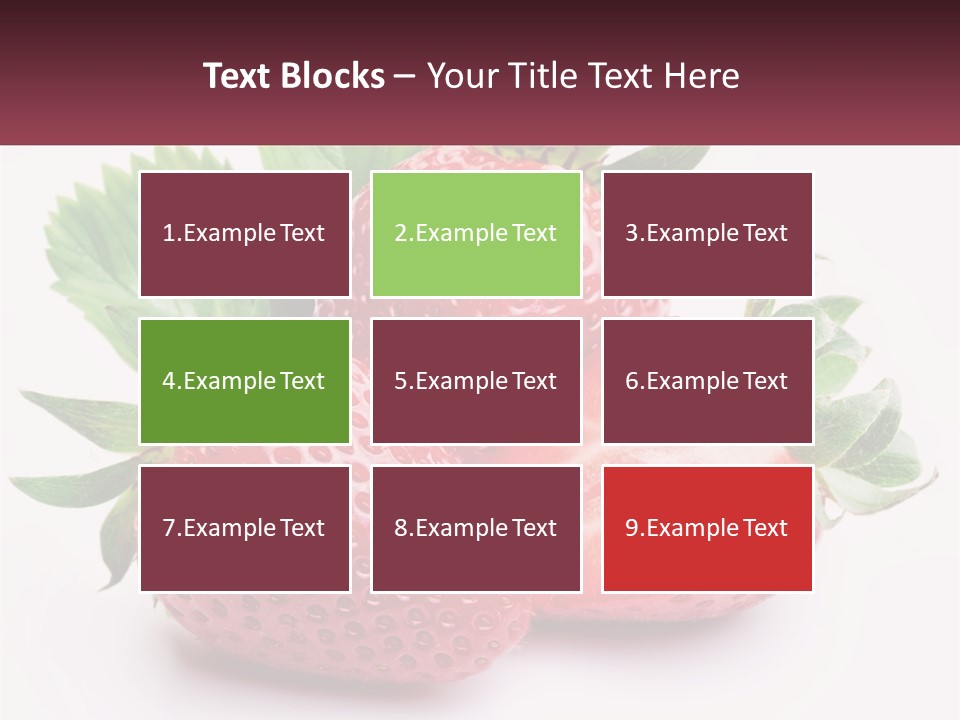 Text Blocks – Your Title Text Here

1.Example Text

2.Example Text

3.Example Text

4.Example Text

5.Example Text

6.Example Text

7.Example Text

8.Example Text

9.Example Text